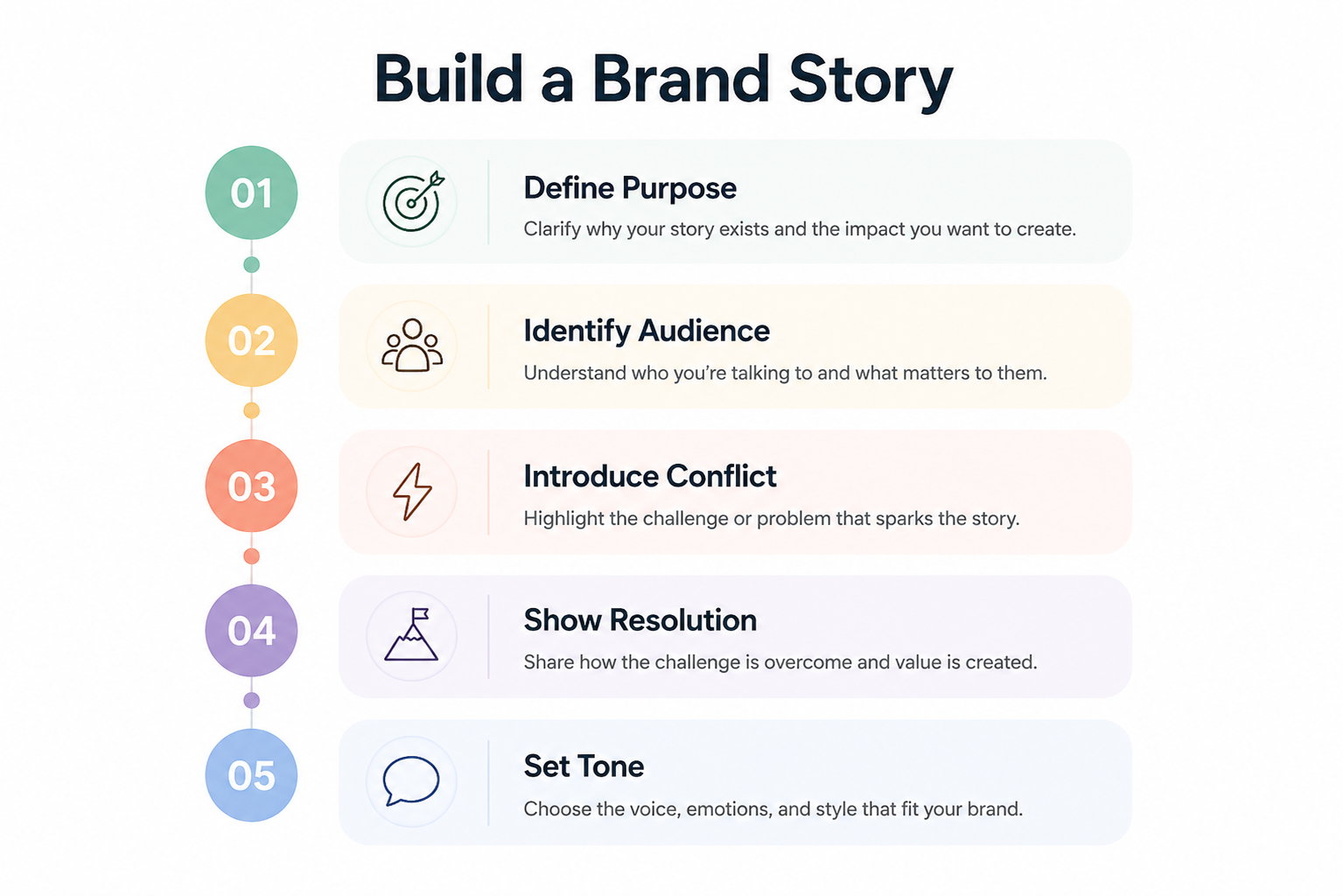 Build a Brand Story

01

Define Purpose

Clarify why your story exists and the impact you want to create.

02

Identify Audience

Understand who you're talking to and what matters to them.

03

Introduce Conflict

Highlight the challenge or problem that sparks the story.

04

Show Resolution

Share how the challenge is overcome and value is created.

05

Set Tone

Choose the voice, emotions, and style that fit your brand.